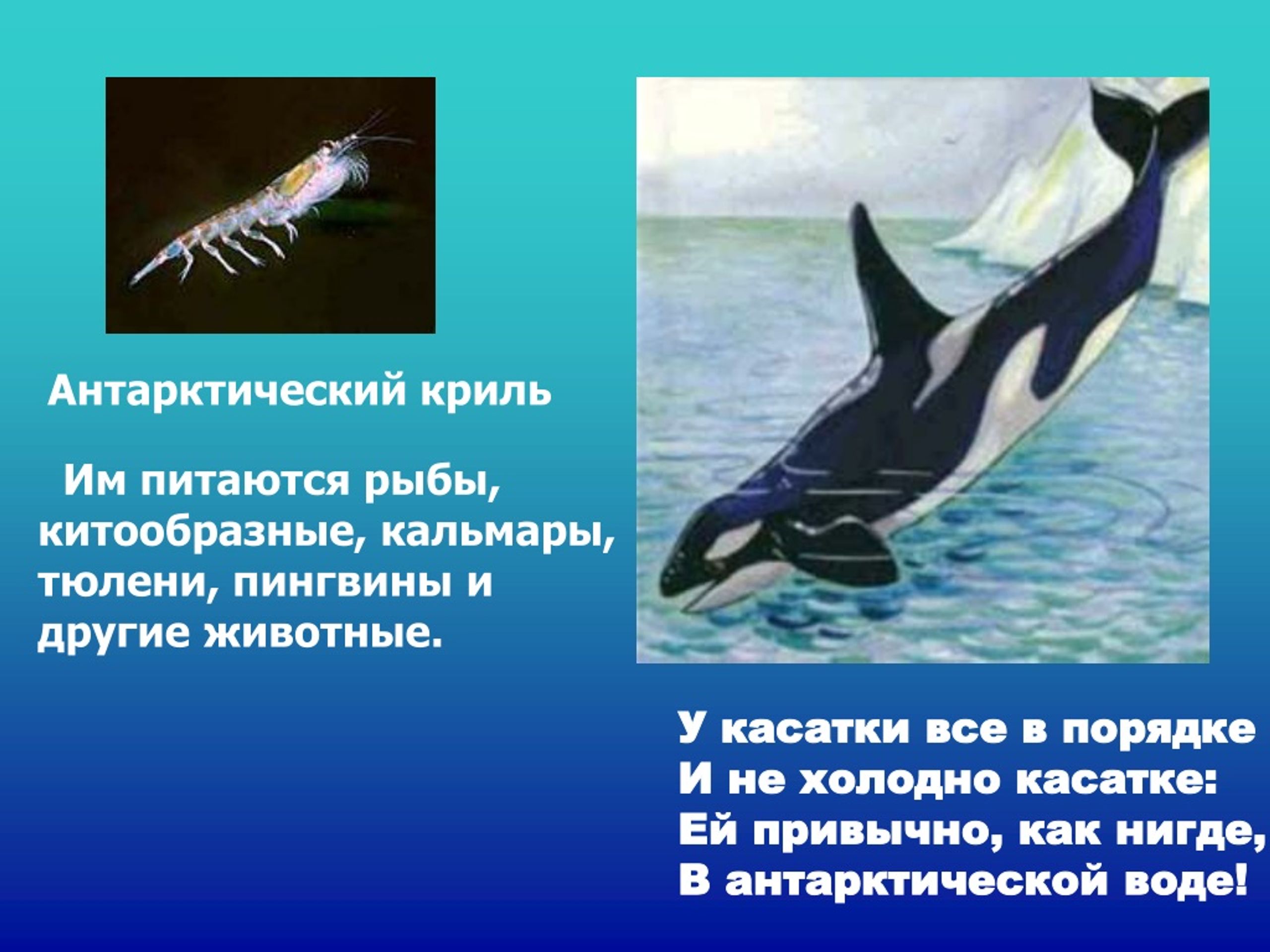 Антарктический криль

Им питаются рыбы, китообразные, кальмары, тюлени, пингвины и другие животные.

У касатки все в порядке
И не холодно касатке:
Ей привычно, как нигде,
В антарктической воде!